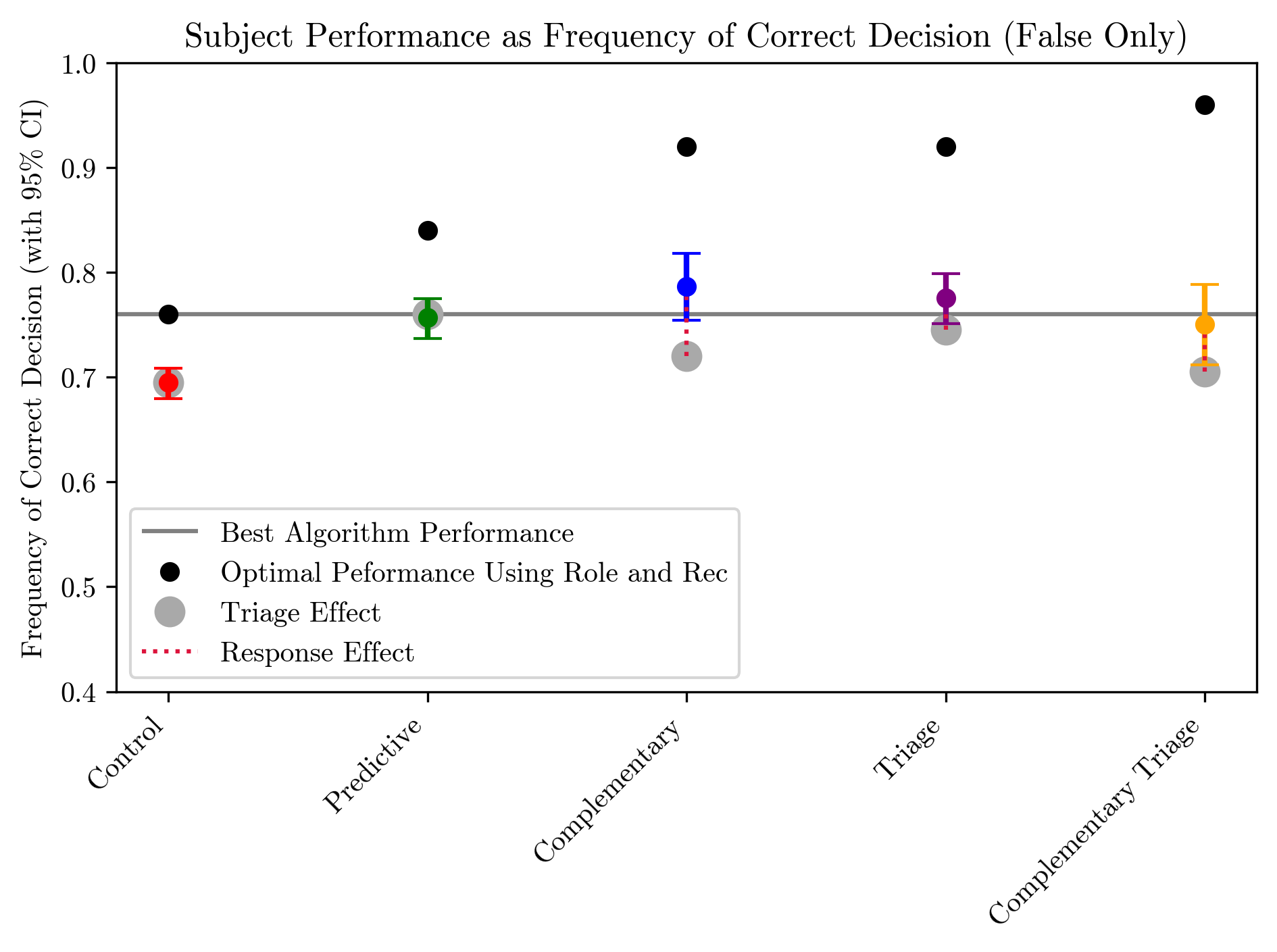 Subject Performance as Frequency of Correct Decision (False Only)

Frequency of Correct Decision (with 95% CI)

1.0
0.9
0.8
0.7
0.6
0.5
0.4

Best Algorithm Performance
Optimal Peformance Using Role and Rec
Triage Effect
Response Effect

Control
Predictive
Complementary
Triage
Complementary Triage